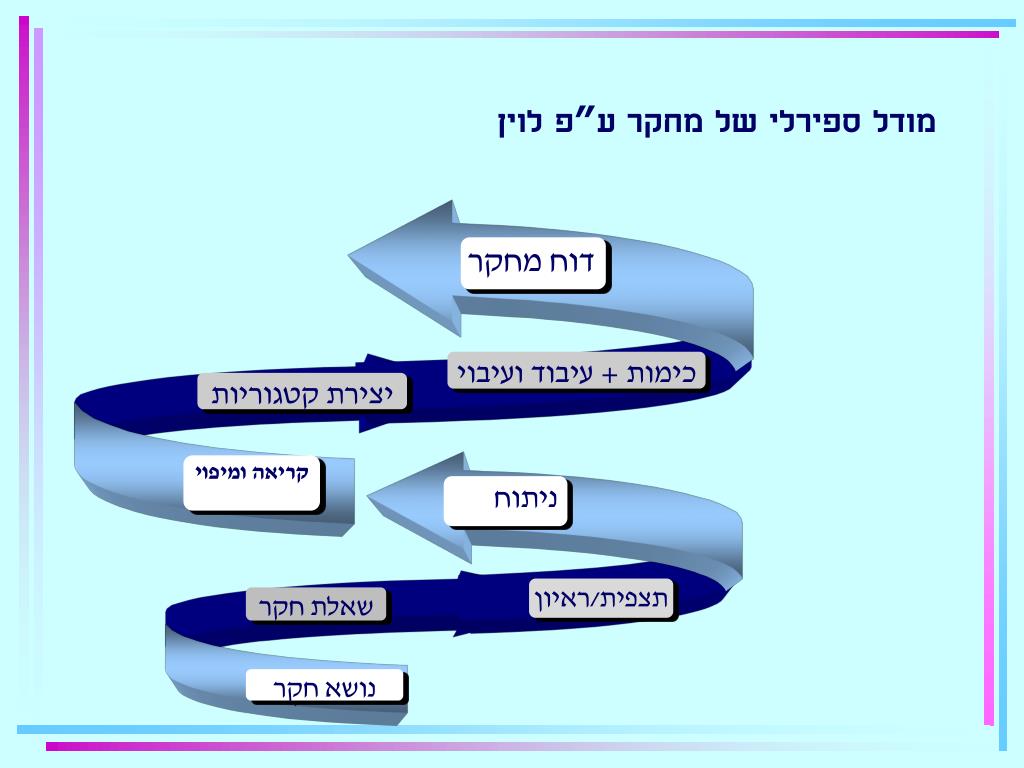 מודל ספירלי של מחקר ע"פ לוין

דוח מחקר

כימות + עיבוד ועיבוי

יצירת קטגוריות

קריאה ומיפוי

ניתוח

תצפית/ראיון

שאלת חקר

נושא חקר